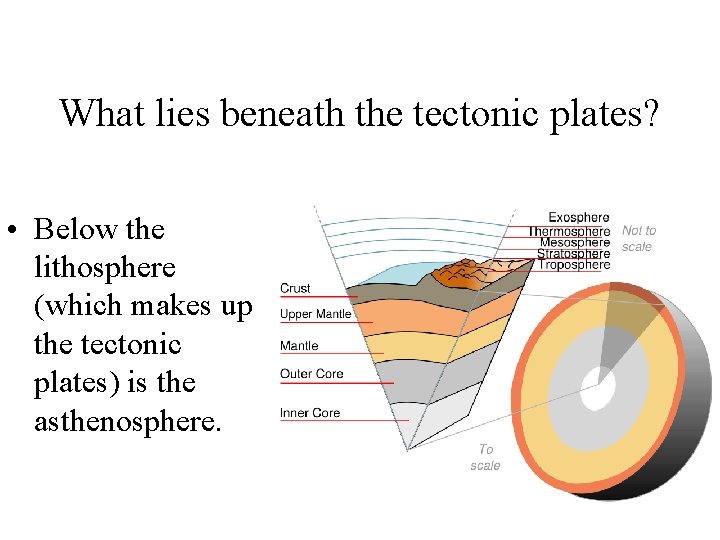 What lies beneath the tectonic plates?

• Below the lithosphere (which makes up the tectonic plates) is the asthenosphere.

Exosphere
Thermosphere
Mesosphere
Stratosphere
Troposphere
Not to scale

Crust
Upper Mantle
Mantle
Outer Core
Inner Core

To scale